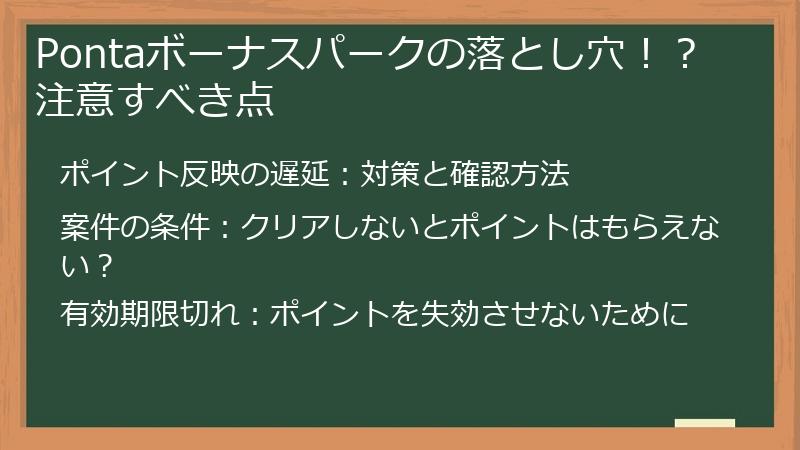 Pontaボーナスパークの落とし穴！？注意すべき点

ポイント反映の遅延：対策と確認方法

案件の条件：クリアしないとポイントはもらえない？

有効期限切れ：ポイントを失効させないために